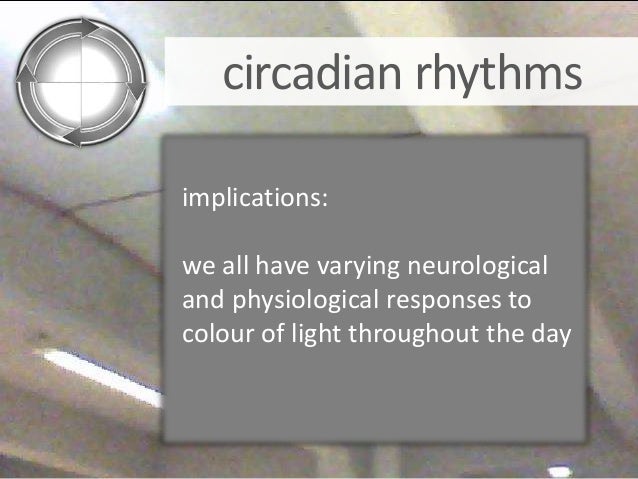 circadian rhythms

implications:

we all have varying neurological and physiological responses to colour of light throughout the day